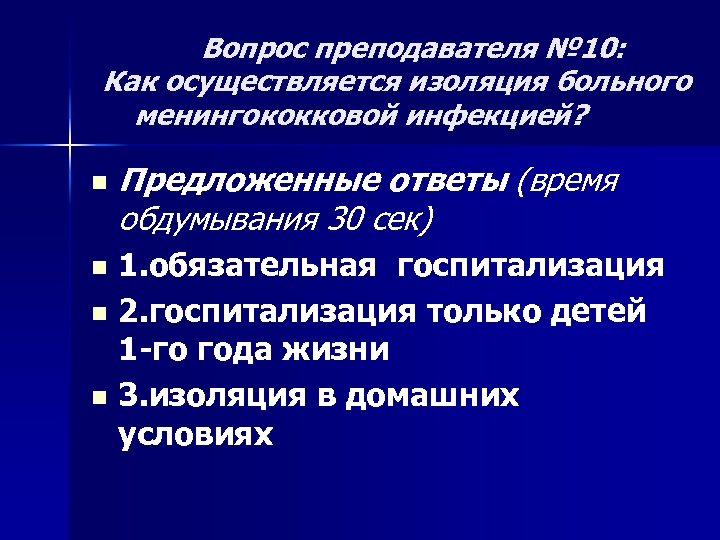 Вопрос преподавателя №10:
Как осуществляется изоляция больного менингококковой инфекцией?

Предложенные ответы (время обдумывания 30 сек)

1.обязательная госпитализация

2.госпитализация только детей 1-го года жизни

3.изоляция в домашних условиях